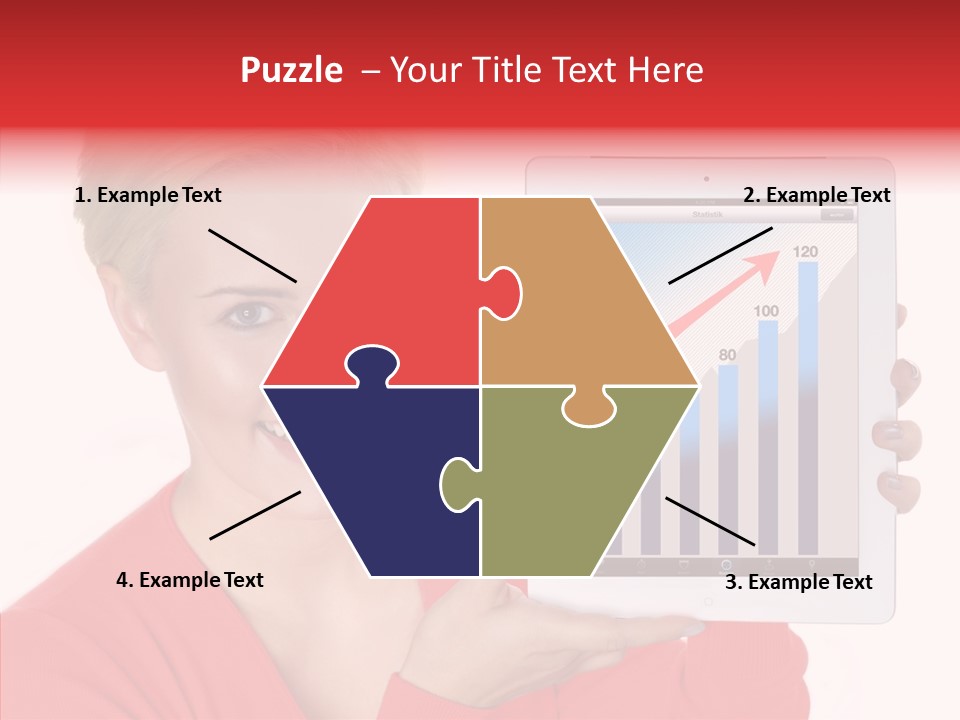 Puzzle – Your Title Text Here

1. Example Text

2. Example Text

Statistik

120

100

80

4. Example Text

3. Example Text